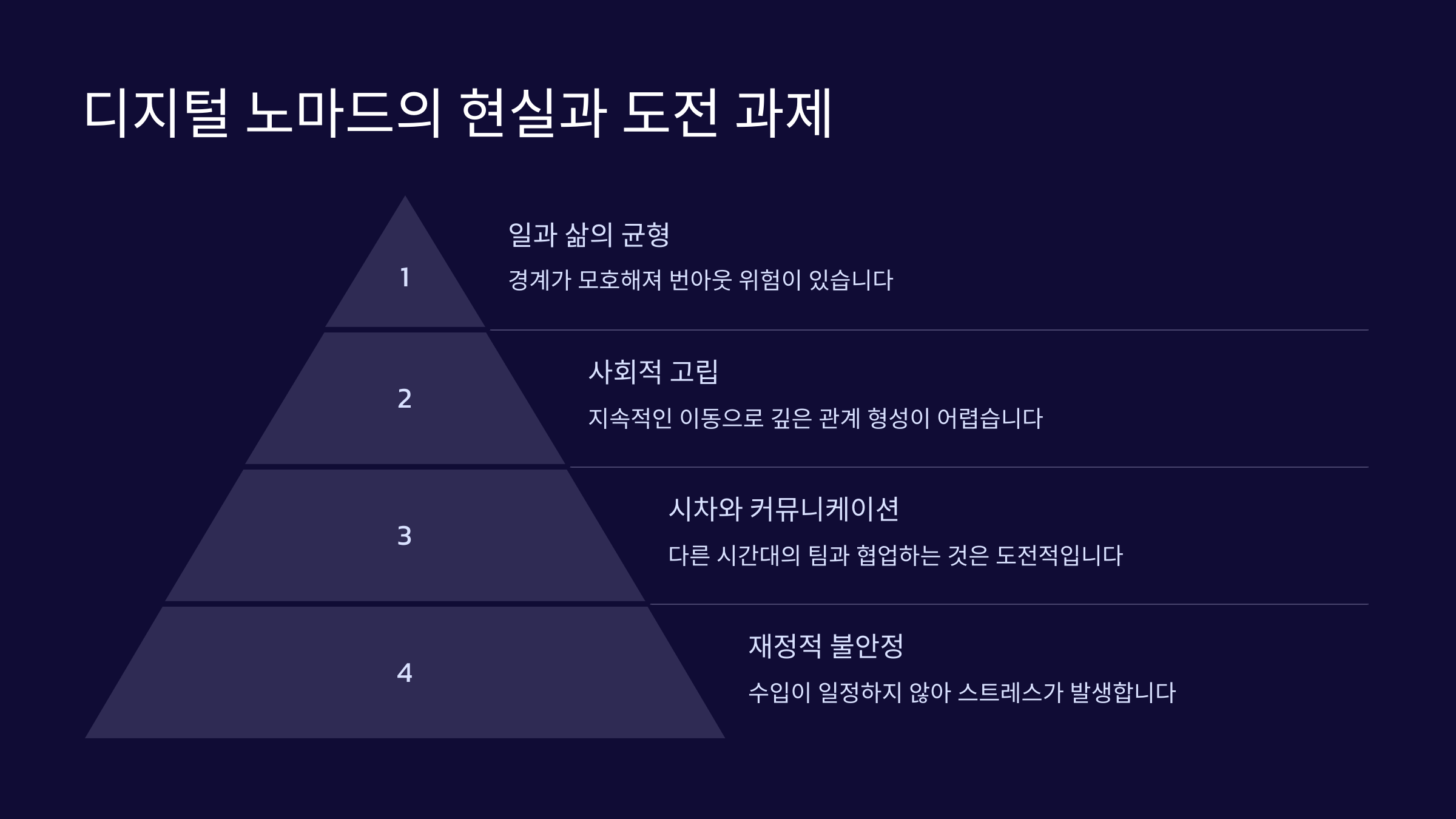 디지털 노마드의 현실과 도전 과제

1

일과 삶의 균형

경계가 모호해져 번아웃 위험이 있습니다

2

사회적 고립

지속적인 이동으로 깊은 관계 형성이 어렵습니다

3

시차와 커뮤니케이션

다른 시간대의 팀과 협업하는 것은 도전적입니다

4

재정적 불안정

수입이 일정하지 않아 스트레스가 발생합니다